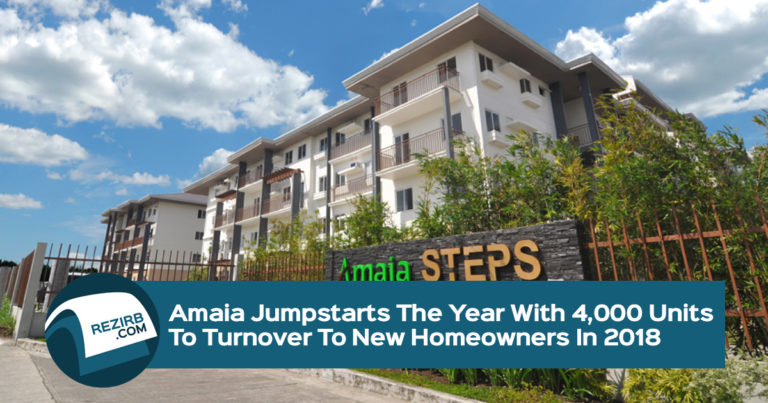 Amaia STEPS

REZIRB .COM

Amaia Jumpstarts The Year With 4,000 Units To Turnover To New Homeowners In 2018